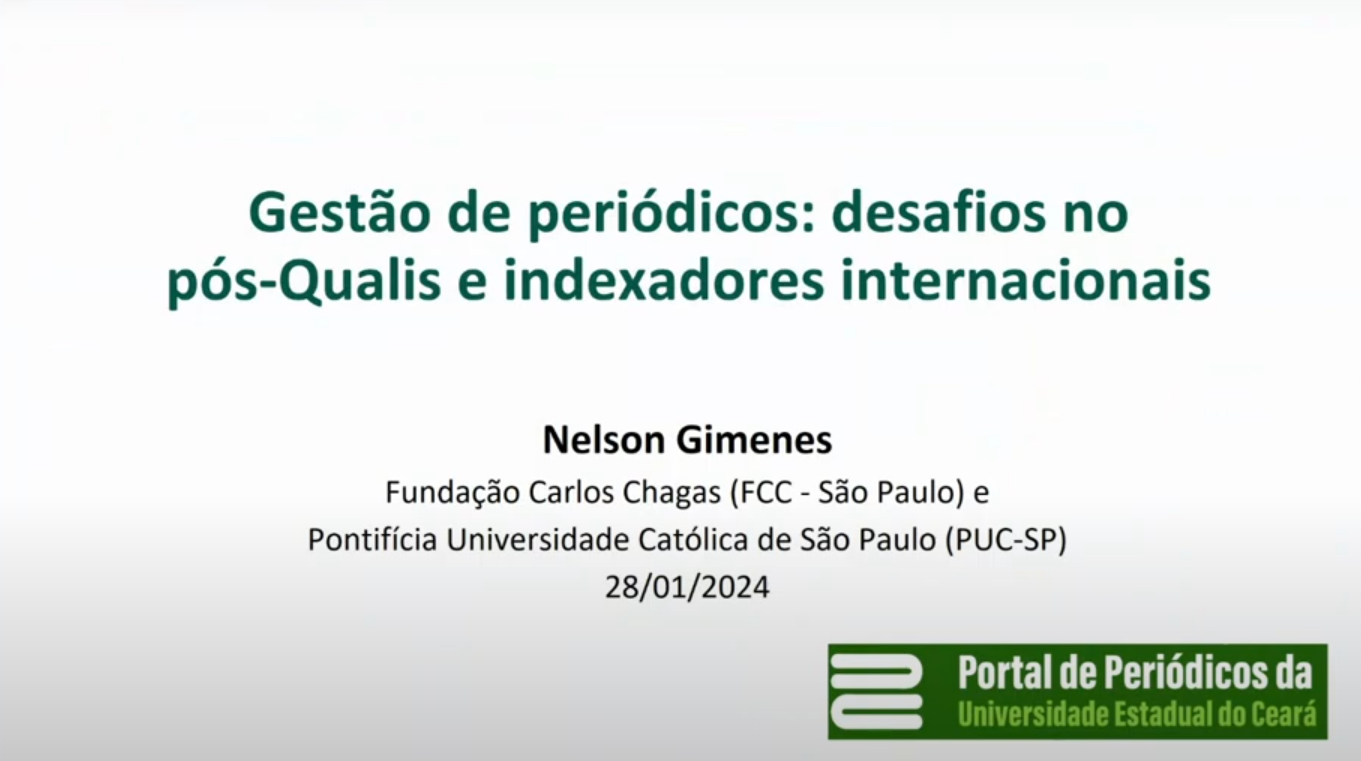 Gestão de periódicos: desafios no pós-Qualis e indexadores internacionais

Nelson Gimenes

Fundação Carlos Chagas (FCC - São Paulo) e
Pontifícia Universidade Católica de São Paulo (PUC-SP)
28/01/2024

Portal de Periódicos da
Universidade Estadual do Ceará